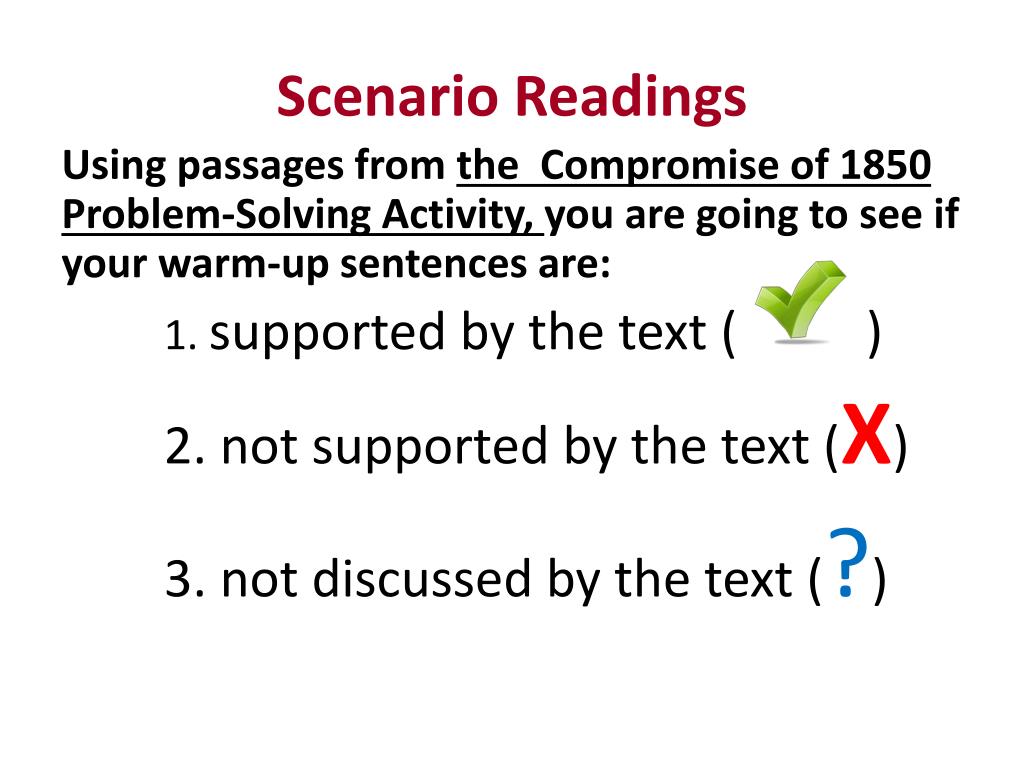 Scenario Readings

Using passages from the Compromise of 1850 Problem-Solving Activity, you are going to see if your warm-up sentences are:

1. supported by the text ( )

2. not supported by the text (X)

3. not discussed by the text (?)